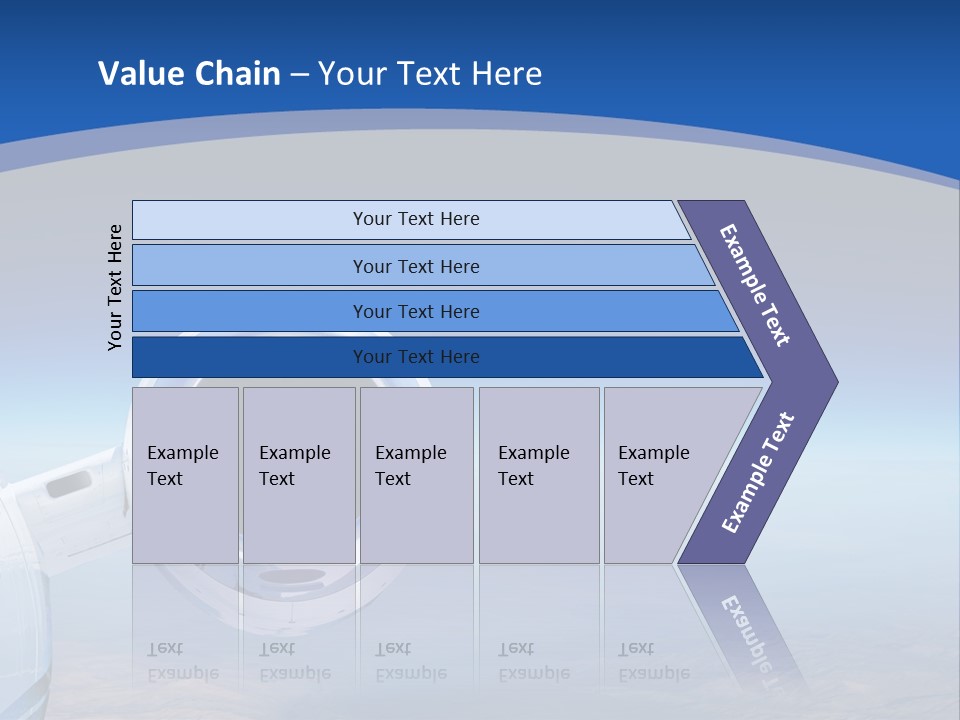 Value Chain – Your Text Here

Your Text Here

Your Text Here

Your Text Here

Your Text Here

Your Text Here

Example Text

Example Text

Example Text

Example Text

Example Text

Example Text

Example Text